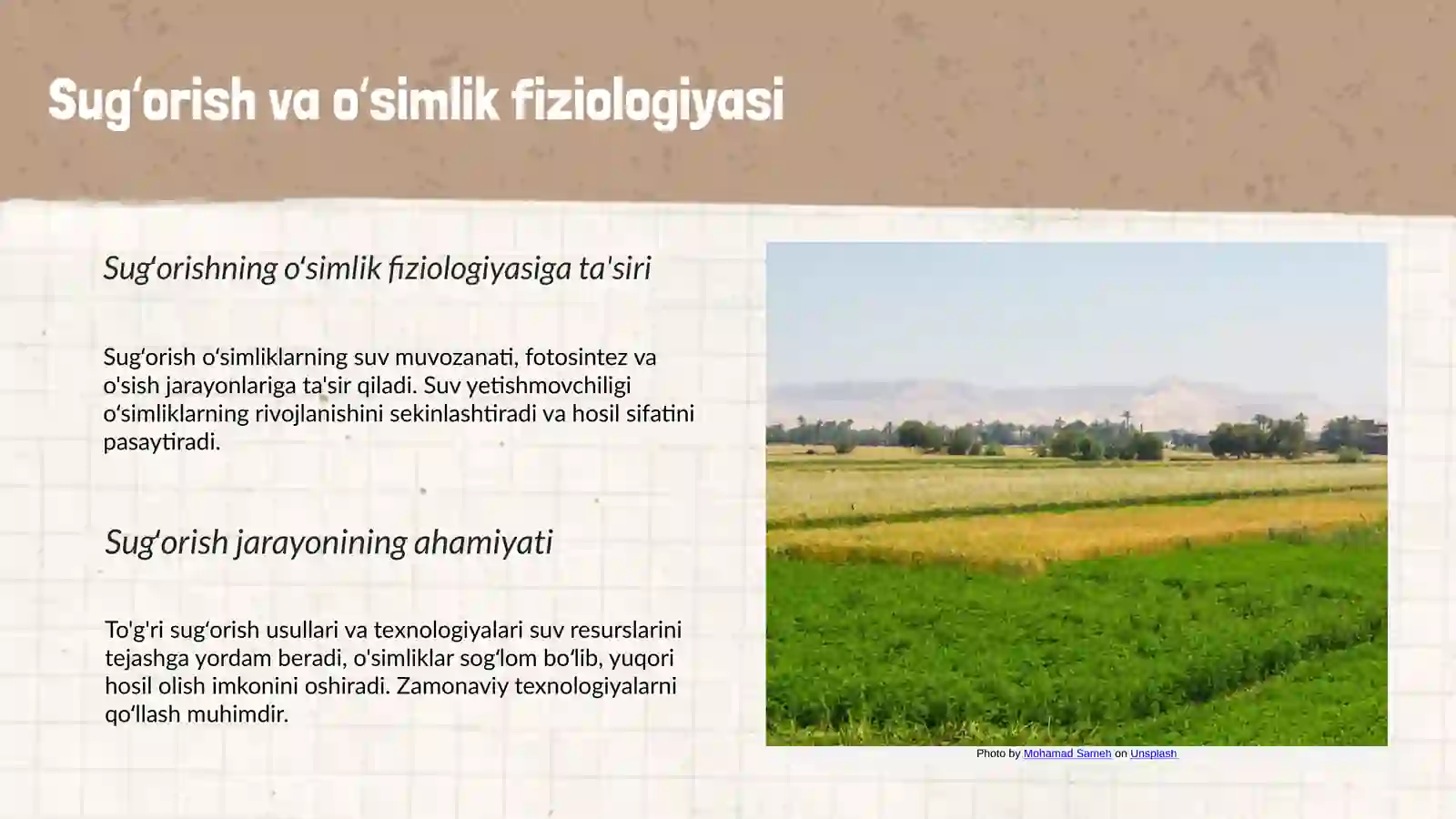 Sug‘orish va o‘simlik fiziologiyasi

Sug‘orishning o‘simlik fiziologiyasiga ta'siri

Sug‘orish o‘simliklarning suv muvozanati, fotosintez va o'sish jarayonlariga ta'sir qiladi. Suv yetishmovchiligi o‘simliklarning rivojlanishini sekinlashtiradi va hosil sifatini pasaytiradi.

Sug‘orish jarayonining ahamiyati

To'g'ri sug‘orish usullari va texnologiyalari suv resurslarini tejashga yordam beradi, o'simliklar sog‘lom bo‘lib, yuqori hosil olish imkonini oshiradi. Zamonaviy texnologiyalarni qo‘llash muhimdir.

Photo by Mohamad Sameh on Unsplash